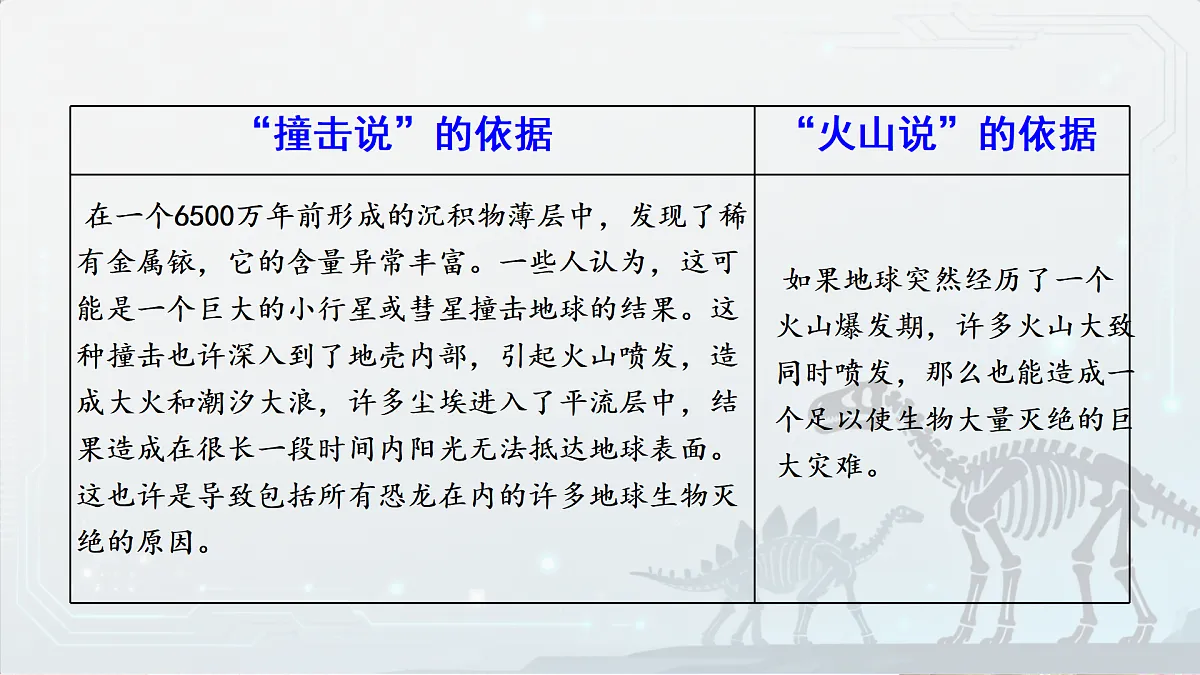 | “撞击说”的依据 | “火山说”的依据 |
|---|---|
| 在一个6500万年前形成的沉积物薄层中，发现了稀有金属铱，它的含量异常丰富。一些人认为，这可能是一个巨大的小行星或彗星撞击地球的结果。这种撞击也许深入到了地壳内部，引起火山喷发，造成大火和潮汐大浪，许多尘埃进入了平流层中，结果造成在很长一段时间内阳光无法抵达地球表面。这也许是导致包括所有恐龙在内的许多地球生物灭绝的原因。 | 如果地球突然经历了一个火山爆发期，许多火山大致同时喷发，那么也能造成一个足以使生物大量灭绝的巨大灾难。 |